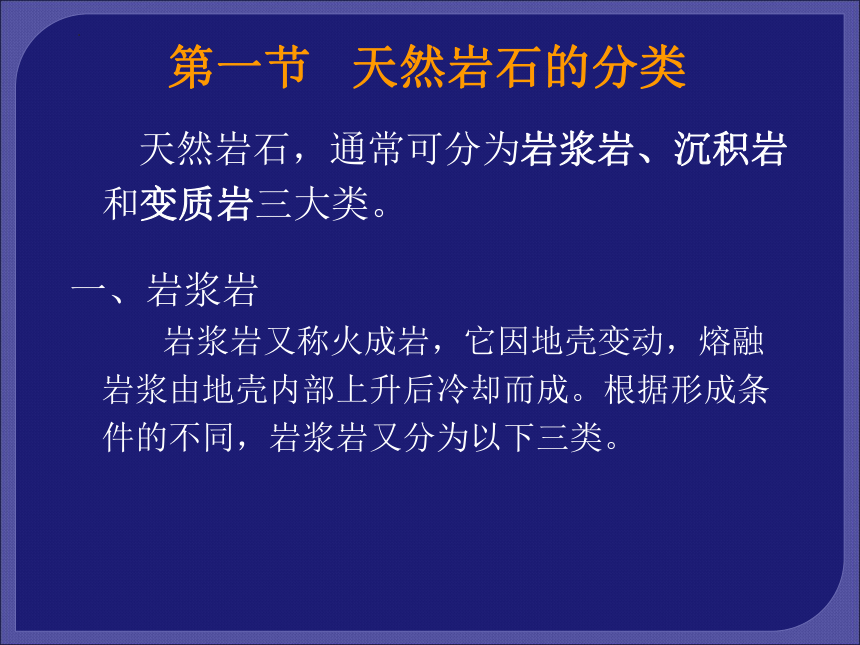 第一节　天然岩石的分类

天然岩石，通常可分为岩浆岩、沉积岩和变质岩三大类。

一、岩浆岩

岩浆岩又称火成岩，它因地壳变动，熔融岩浆由地壳内部上升后冷却而成。根据形成条件的不同，岩浆岩又分为以下三类。